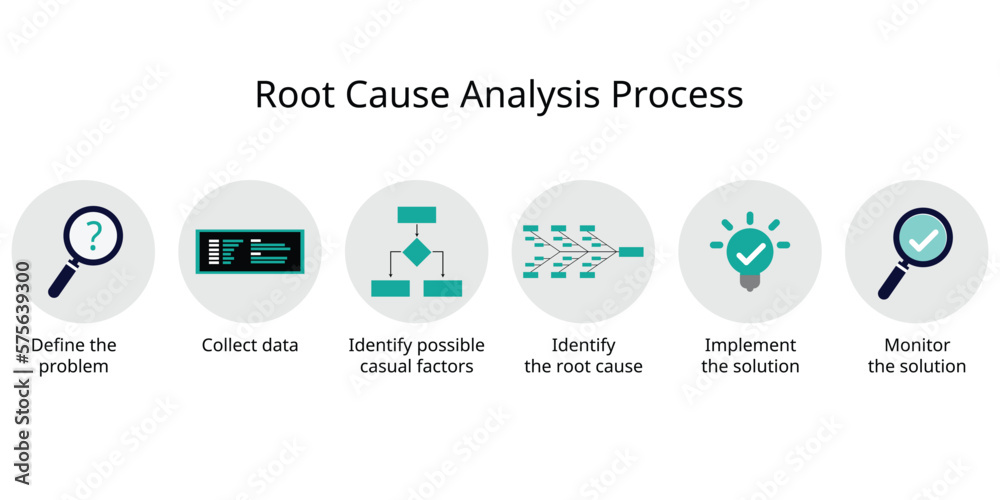 Root Cause Analysis Process

?

Define the problem

Collect data

Identify possible casual factors

Identify the root cause

Implement the solution

Monitor the solution

Adobe Stock | #575639300